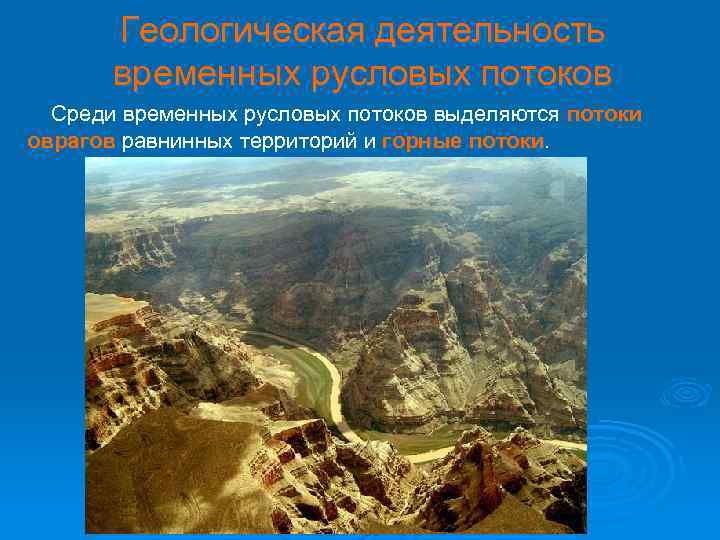 Геологическая деятельность временных русловых потоков

Среди временных русловых потоков выделяются потоки оврагов равнинных территорий и горные потоки.